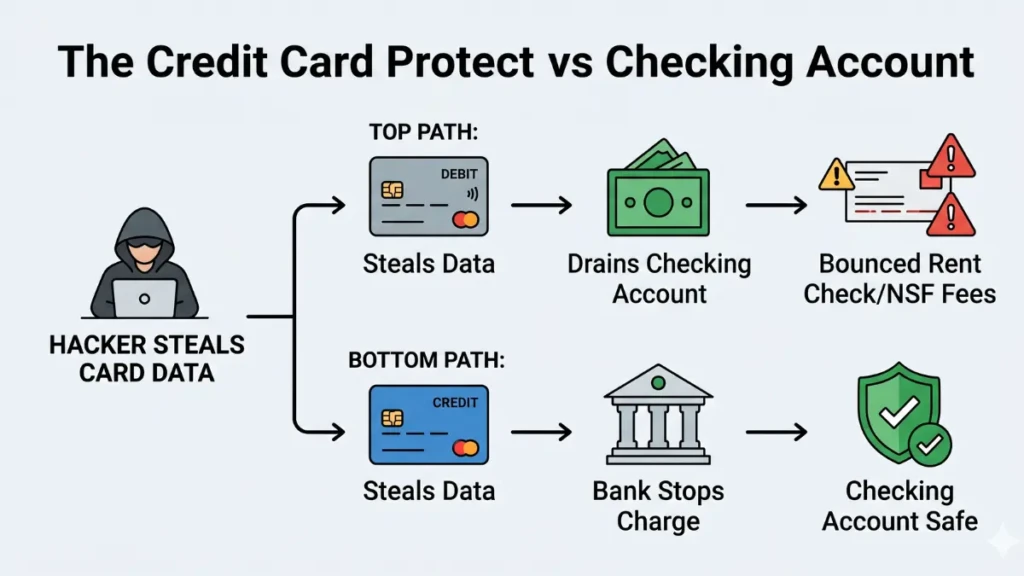 The Credit Card Protect vs Checking Account

HACKER STEALS CARD DATA

TOP PATH:

DEBIT

Steals Data

Drains Checking Account

Bounced Rent Check/NSF Fees

BOTTOM PATH:

CREDIT

Steals Data

Bank Stops Charge

Checking Account Safe